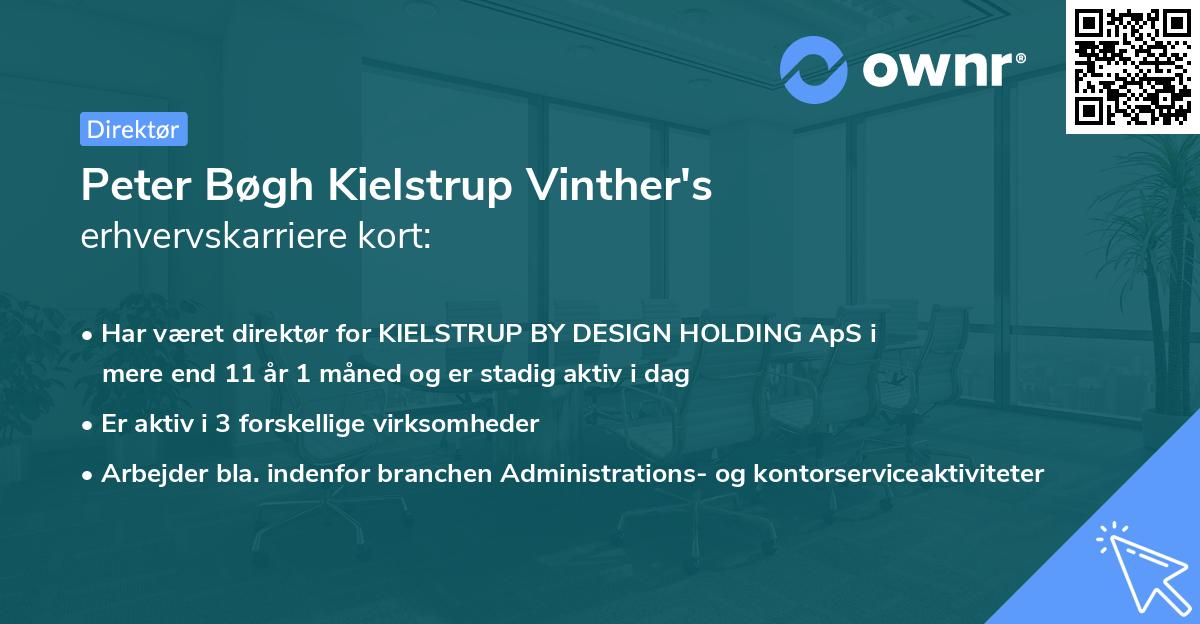 ownr®

Direktør

Peter Bøgh Kielstrup Vinther's erhvervskarriere kort:

• Har været direktør for KIELSTRUP BY DESIGN HOLDING ApS i mere end 11 år 1 måned og er stadig aktiv i dag

• Er aktiv i 3 forskellige virksomheder

• Arbejder bla. indenfor branchen Administrations- og kontorserviceaktiviteter